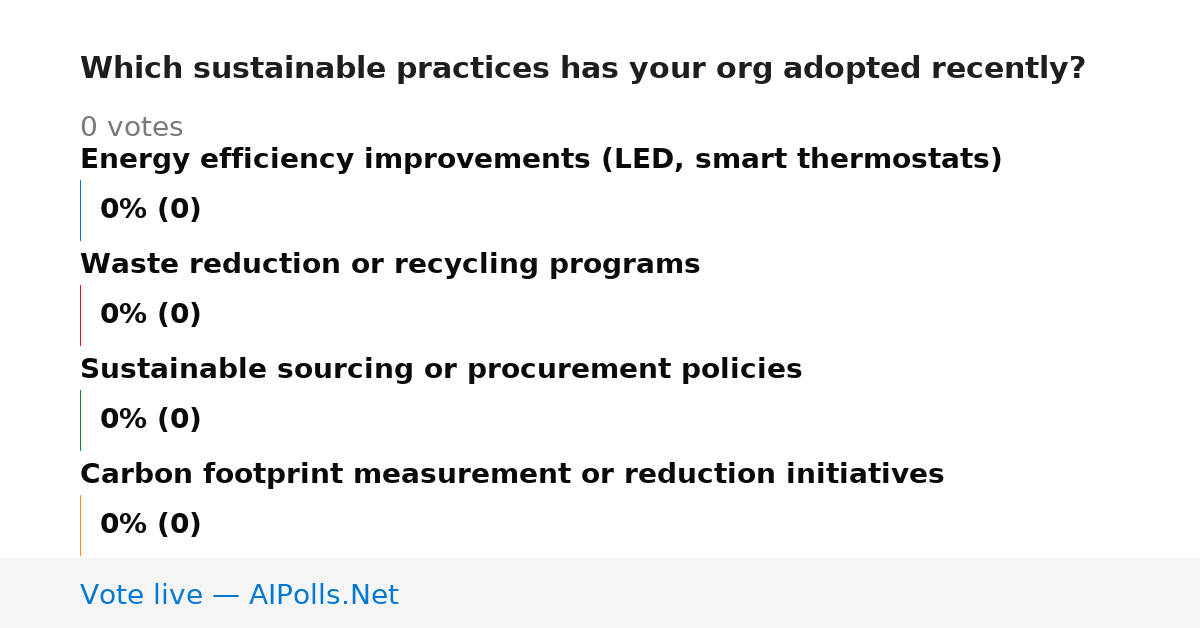 Which sustainable practices has your org adopted recently?

0 votes

Energy efficiency improvements (LED, smart thermostats)

0% (0)

Waste reduction or recycling programs

0% (0)

Sustainable sourcing or procurement policies

0% (0)

Carbon footprint measurement or reduction initiatives

0% (0)

Vote live — AIPolls.Net